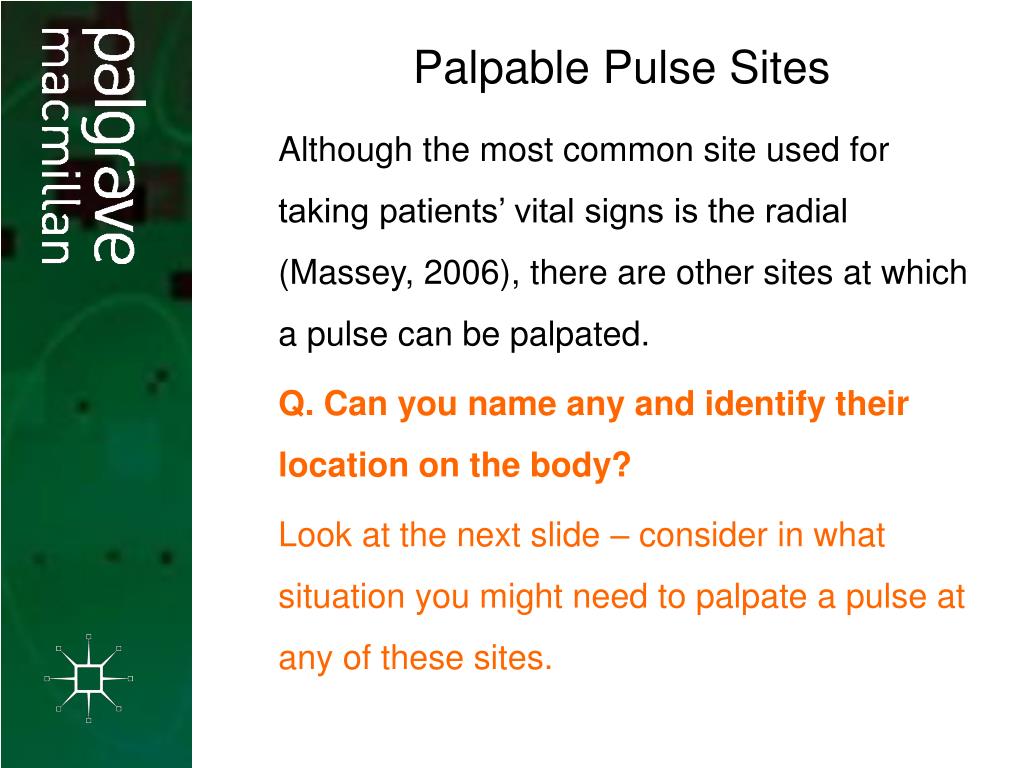 palgrave
macmillan

Palpable Pulse Sites

Although the most common site used for taking patients’ vital signs is the radial (Massey, 2006), there are other sites at which a pulse can be palpated.

Q. Can you name any and identify their location on the body?

Look at the next slide – consider in what situation you might need to palpate a pulse at any of these sites.